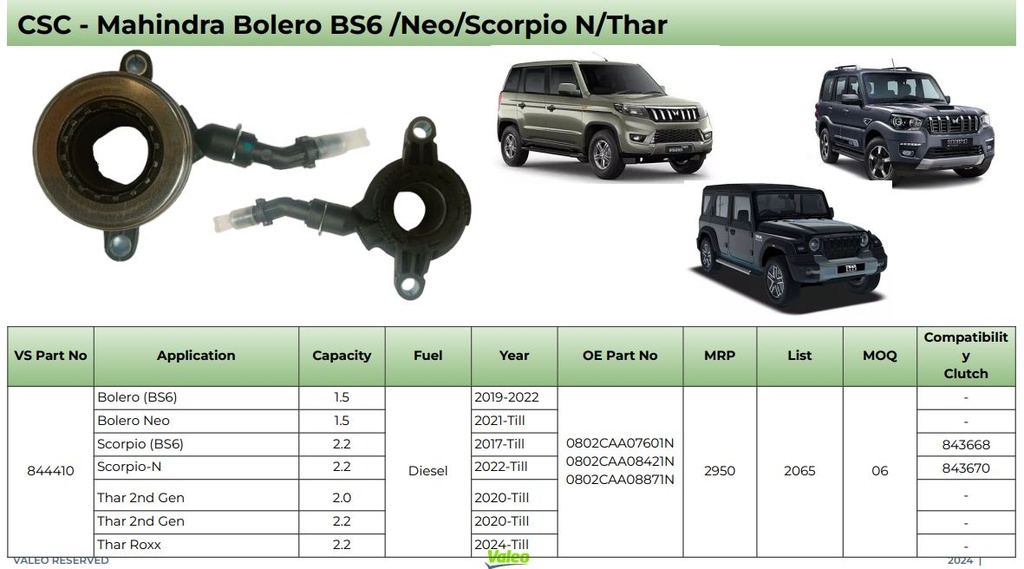 CSC - Mahindra Bolero BS6 /Neo/Scorpio N/Thar

| VS Part No | Application | Capacity | Fuel | Year | OE Part No | MRP | List | MOQ | Compatibility Clutch |
|---|---|---|---|---|---|---|---|---|---|
| 844410 | Bolero (BS6) | 1.5 | Diesel | 2019-2022 | 0802CAA07601N 0802CAA08421N 0802CAA08871N | 2950 | 2065 | 06 | - |
| | Bolero Neo | 1.5 | | 2021-Till | | | | | - |
| | Scorpio (BS6) | 2.2 | | 2017-Till | | | | | 843668 |
| | Scorpio-N | 2.2 | | 2022-Till | | | | | 843670 |
| | Thar 2nd Gen | 2.0 | | 2020-Till | | | | | - |
| | Thar 2nd Gen | 2.2 | | 2020-Till | | | | | - |
| | Thar Roxx | 2.2 | | 2024-Till | | | | | - |

VALEO RESERVED
Valeo
2024 |